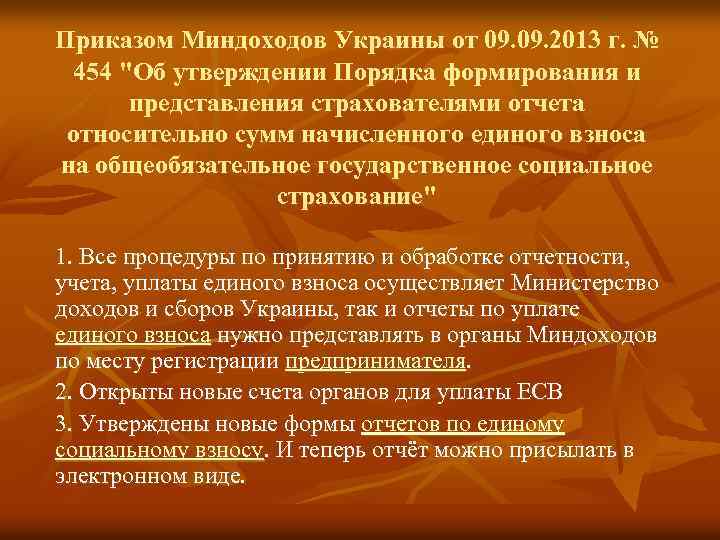 Приказом Миндоходов Украины от 09.09.2013 г. № 454 "Об утверждении Порядка формирования и представления страхователями отчета относительно сумм начисленного единого взноса на общеобязательное государственное социальное страхование"

1. Все процедуры по принятию и обработке отчетности, учета, уплаты единого взноса осуществляет Министерство доходов и сборов Украины, так и отчеты по уплате единого взноса нужно представлять в органы Миндоходов по месту регистрации предпринимателя.

2. Открыты новые счета органов для уплаты ЕСВ

3. Утверждены новые формы отчетов по единому социальному взносу. И теперь отчёт можно присылать в электронном виде.